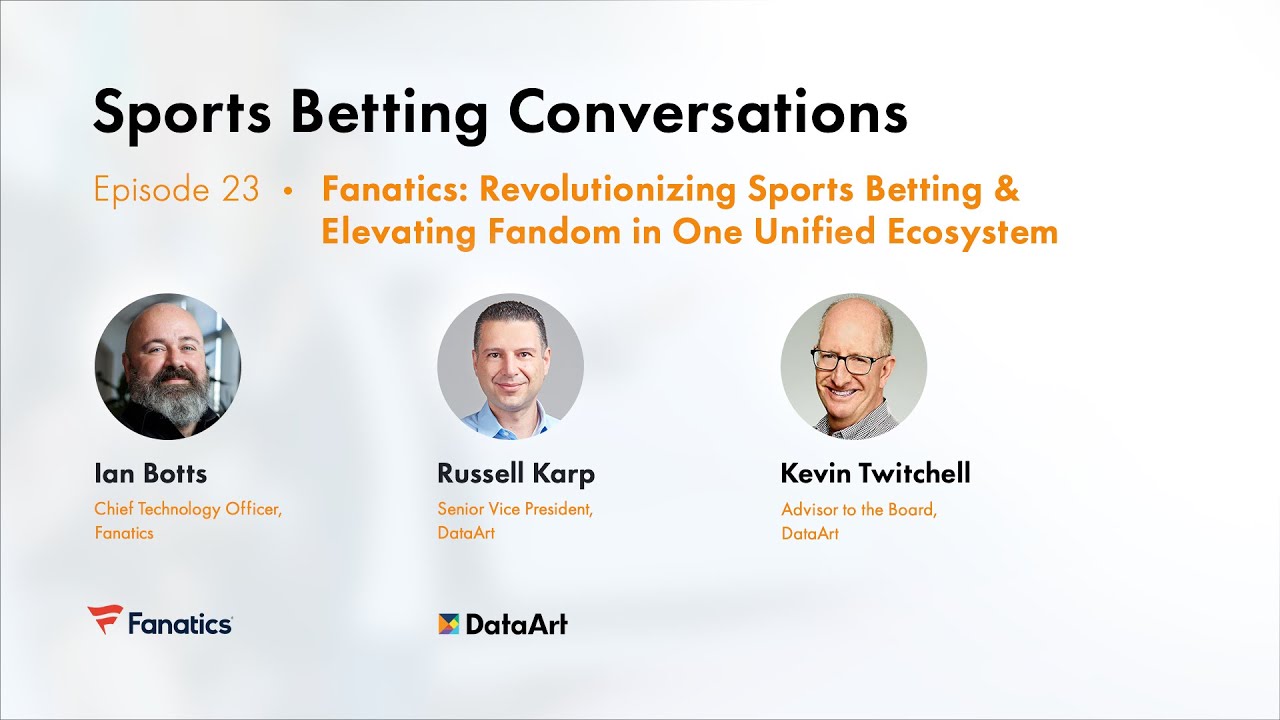 Sports Betting Conversations

Episode 23 • Fanatics: Revolutionizing Sports Betting & Elevating Fandom in One Unified Ecosystem

Ian Botts
Chief Technology Officer, Fanatics

Russell Karp
Senior Vice President, DataArt

Kevin Twitchell
Advisor to the Board, DataArt

Fanatics

DataArt